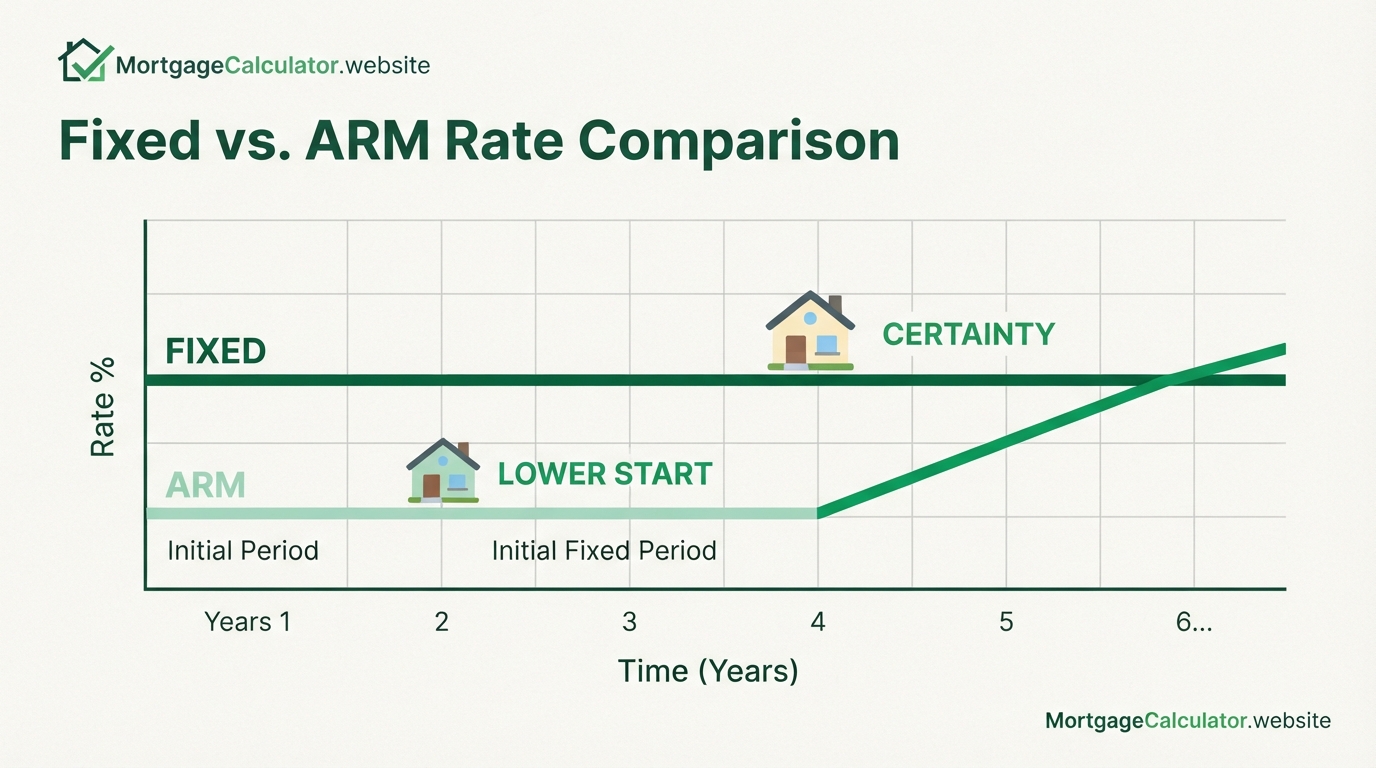 MortgageCalculator.website

Fixed vs. ARM Rate Comparison

Rate %

FIXED

CERTAINTY

ARM

LOWER START

Initial Period

Initial Fixed Period

Years 1

2

3

4

5

6...

Time (Years)

MortgageCalculator.website